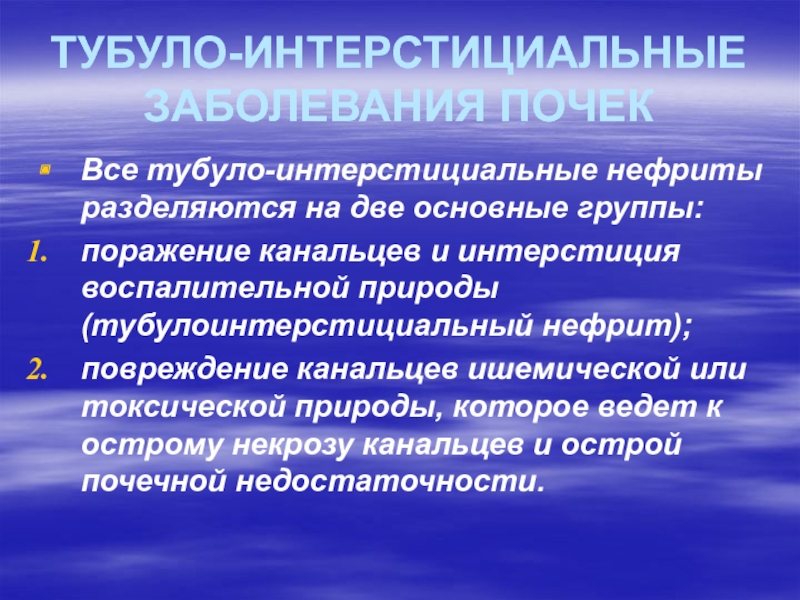 ТУБУЛО-ИНТЕРСТИЦИАЛЬНЫЕ ЗАБОЛЕВАНИЯ ПОЧЕК

Все тубуло-интерстициальные нефриты разделяются на две основные группы:

1. поражение канальцев и интерстиция воспалительной природы (тубулоинтерстициальный нефрит);
2. повреждение канальцев ишемической или токсической природы, которое ведет к острому некрозу канальцев и острой почечной недостаточности.